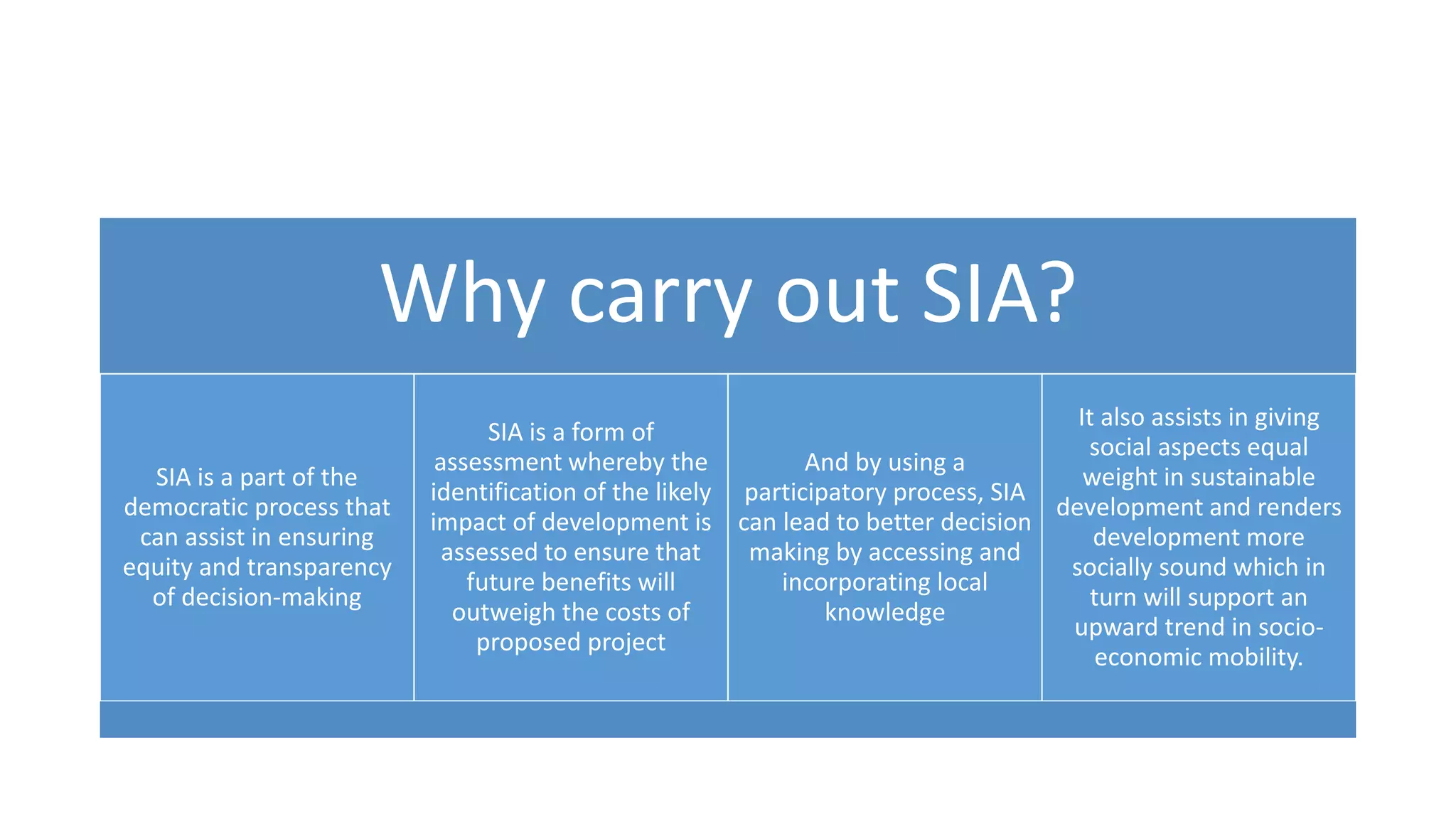 Why carry out SIA?

SIA is a part of the democratic process that can assist in ensuring equity and transparency of decision-making

SIA is a form of assessment whereby the identification of the likely impact of development is assessed to ensure that future benefits will outweigh the costs of proposed project

And by using a participatory process, SIA can lead to better decision making by accessing and incorporating local knowledge

It also assists in giving social aspects equal weight in sustainable development and renders development more socially sound which in turn will support an upward trend in socio-economic mobility.